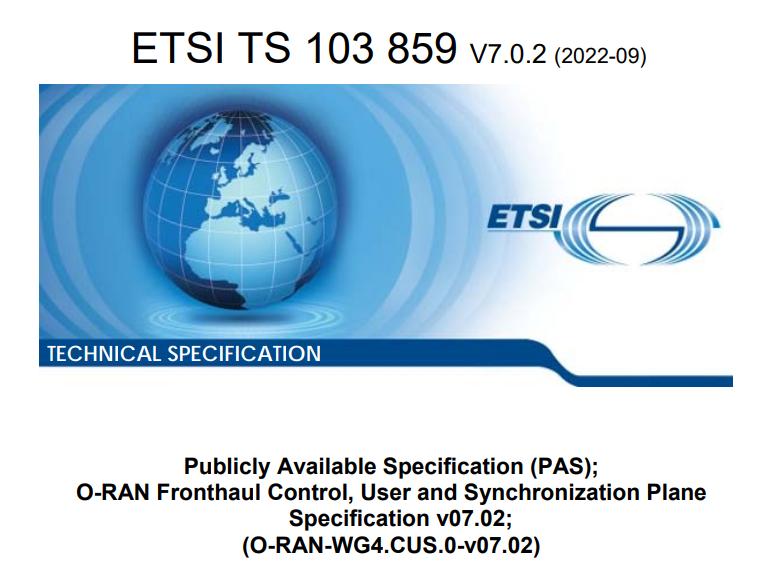 ETSI TS 103 859 V7.0.2 (2022-09)

ETSI

TECHNICAL SPECIFICATION

Publicly Available Specification (PAS);
O-RAN Fronthaul Control, User and Synchronization Plane Specification v07.02;
(O-RAN-WG4.CUS.0-v07.02)